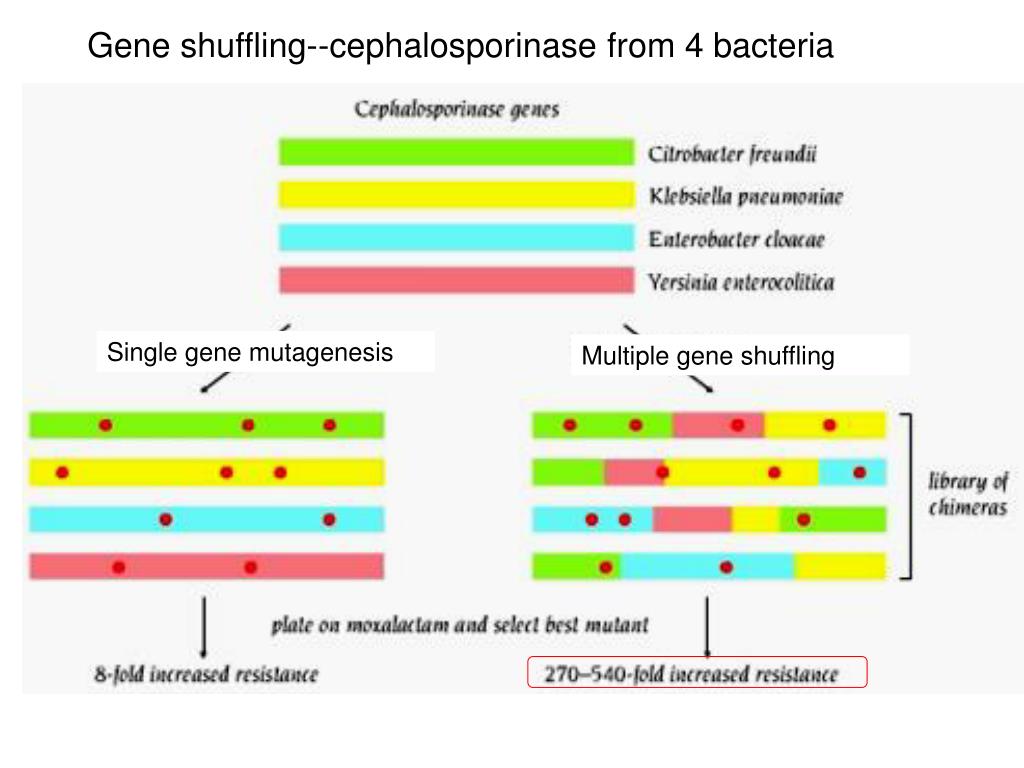 Gene shuffling--cephalosporinase from 4 bacteria

Cephalosporinase genes

Citrobacter freundii

Klebsiella pneumoniae

Enterobacter cloacae

Yersinia enterocolitica

Single gene mutagenesis

Multiple gene shuffling

library of chimeras

plate on moxalactam and select best mutant

8-fold increased resistance

270–540-fold increased resistance